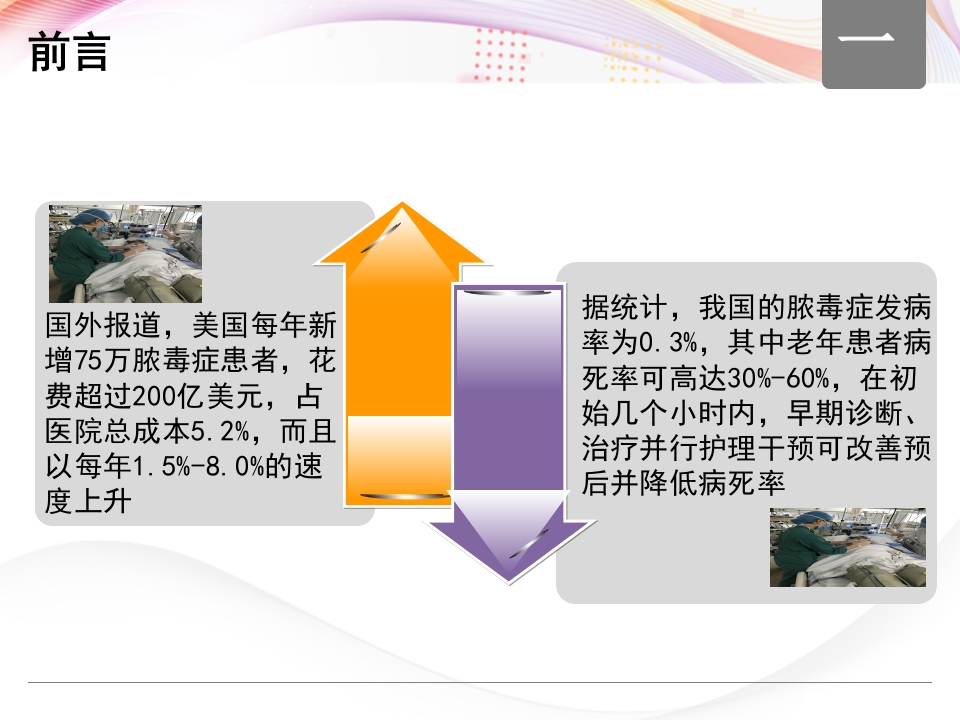 前言

一

国外报道，美国每年新增75万脓毒症患者，花费超过200亿美元，占医院总成本5.2%，而且以每年1.5%-8.0%的速度上升

据统计，我国的脓毒症发病率为0.3%，其中老年患者病死率可高达30%-60%，在初始几个小时内，早期诊断、治疗并行护理干预可改善预后并降低病死率